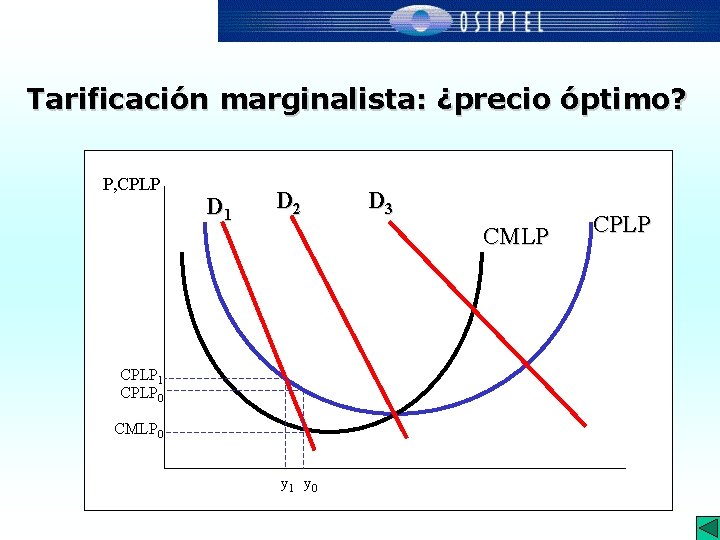 OSIPTEL

Tarificación marginalista: ¿precio óptimo?

P,CPLP

$D_1$ $D_2$ $D_3$

CMLP

CPLP

$CPLP_1$
$CPLP_0$
$CMLP_0$

$y_1$ $y_0$